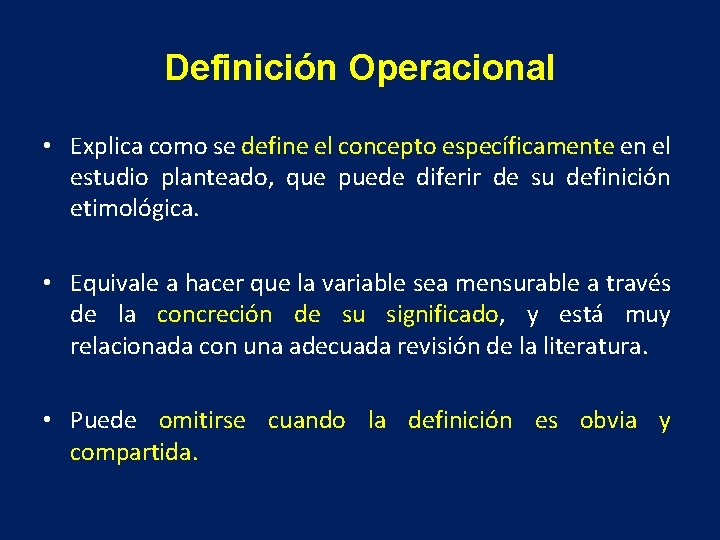 Definición Operacional

• Explica como se define el concepto específicamente en el estudio planteado, que puede diferir de su definición etimológica.

• Equivale a hacer que la variable sea mensurable a través de la concreción de su significado, y está muy relacionada con una adecuada revisión de la literatura.

• Puede omitirse cuando la definición es obvia y compartida.